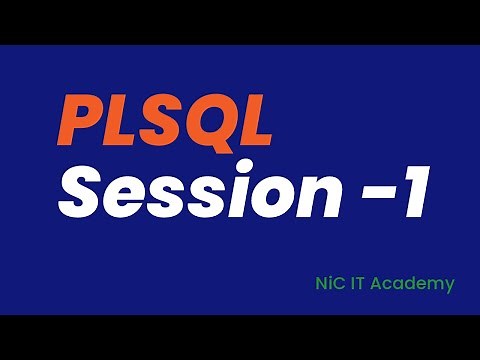 PLSQL
Session -1

NiC IT Academy